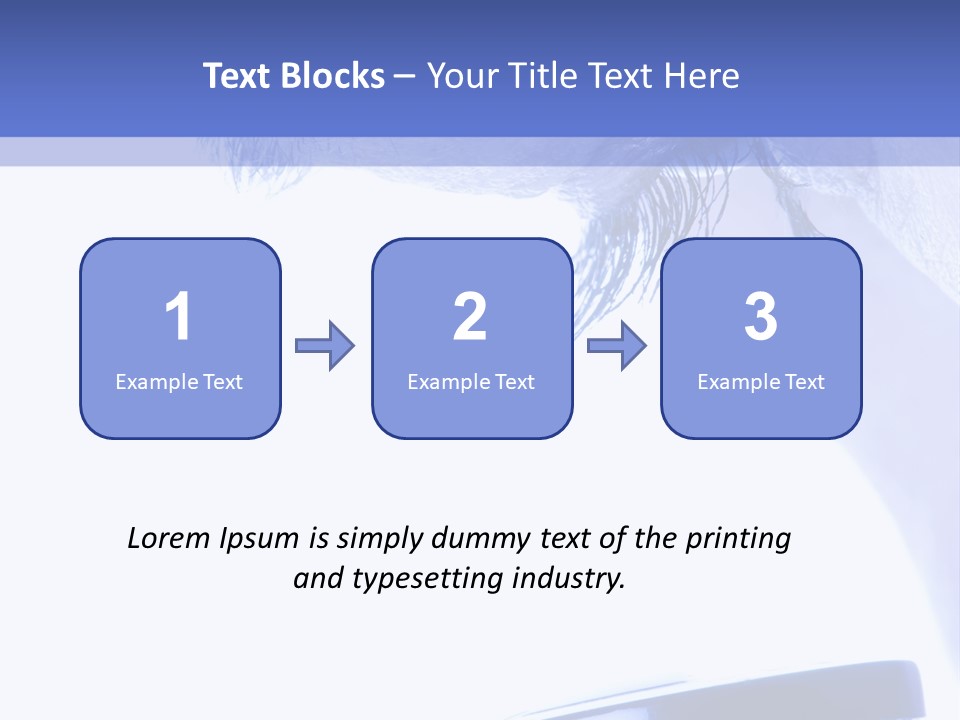 Text Blocks – Your Title Text Here

1
Example Text

2
Example Text

3
Example Text

Lorem Ipsum is simply dummy text of the printing and typesetting industry.